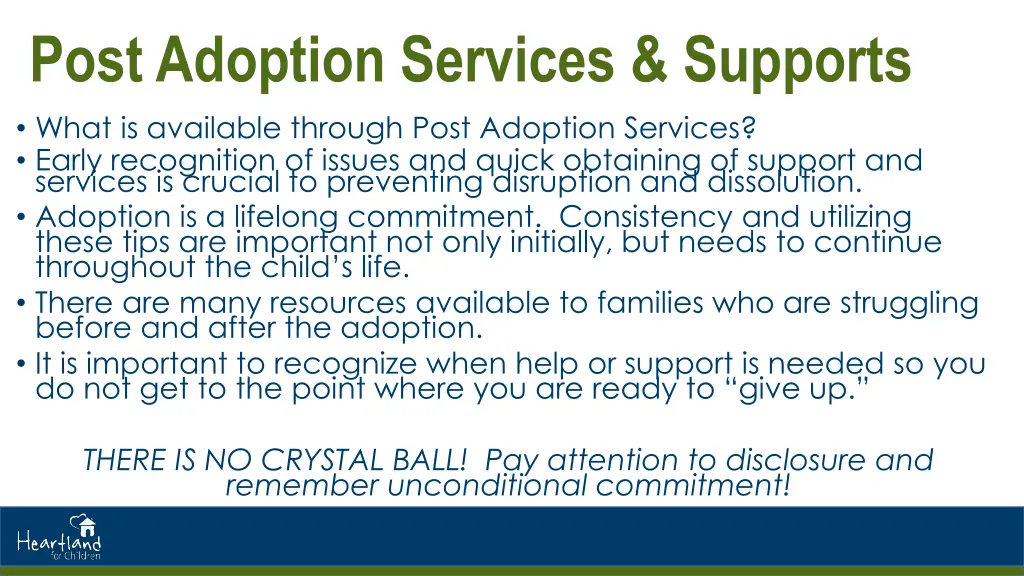 Post Adoption Services & Supports

• What is available through Post Adoption Services?
• Early recognition of issues and quick obtaining of support and services is crucial to preventing disruption and dissolution.
• Adoption is a lifelong commitment. Consistency and utilizing these tips are important not only initially, but needs to continue throughout the child's life.
• There are many resources available to families who are struggling before and after the adoption.
• It is important to recognize when help or support is needed so you do not get to the point where you are ready to "give up."

THERE IS NO CRYSTAL BALL! Pay attention to disclosure and remember unconditional commitment!

Heartland for Children